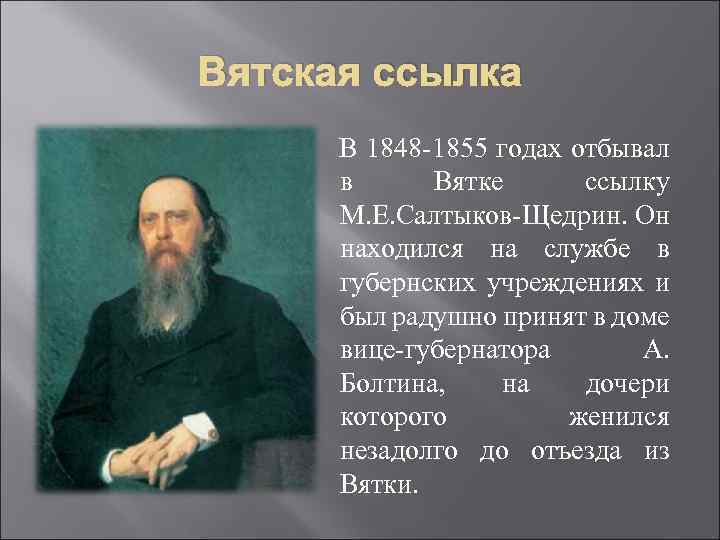 Вятская ссылка

В 1848-1855 годах отбывал в Вятке ссылку М.Е.Салтыков-Щедрин. Он находился на службе в губернских учреждениях и был радушно принят в доме вице-губернатора А. Болтина, на дочери которого женился незадолго до отъезда из Вятки.